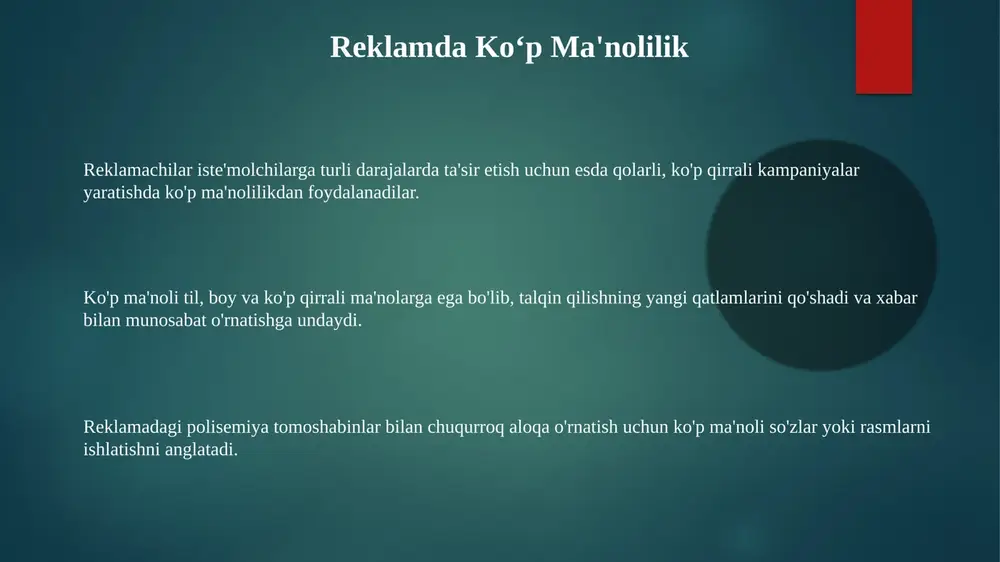 Reklamda Ko‘p Ma'nolilik

Reklamachilar iste'molchilarga turli darajalarda ta'sir etish uchun esda qolarli, ko'p qirrali kampaniyalar yaratishda ko'p ma'nolilikdan foydalanadilar.

Ko'p ma'noli til, boy va ko'p qirrali ma'nolarga ega bo'lib, talqin qilishning yangi qatlamlarini qo'shadi va xabar bilan munosabat o'rnatishga undaydi.

Reklamadagi polisemiya tomoshabinlar bilan chuqurroq aloqa o'rnatish uchun ko'p ma'noli so'zlar yoki rasmlarni ishlatishni anglatadi.